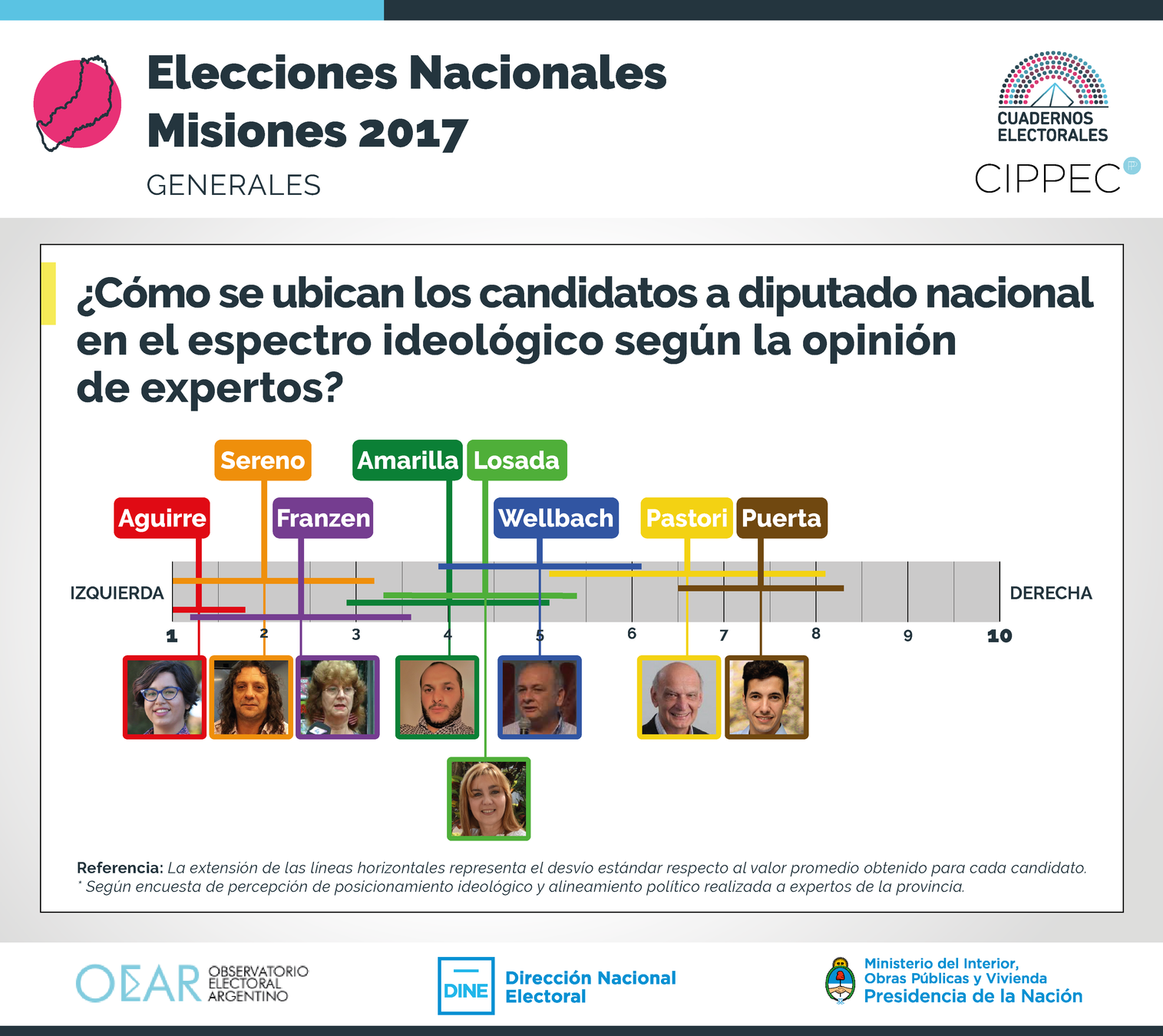 Elecciones Nacionales
Misiones 2017
GENERALES

CUADERNOS ELECTORALES
CIPPEC

¿Cómo se ubican los candidatos a diputado nacional en el espectro ideológico según la opinión de expertos?

Sereno Amarilla Losada
Aguirre Franzen Wellbach Pastori Puerta

IZQUIERDA DERECHA

1 2 3 4 5 6 7 8 9 10

Referencia: La extensión de las líneas horizontales representa el desvío estándar respecto al valor promedio obtenido para cada candidato.
* Según encuesta de percepción de posicionamiento ideológico y alineamiento político realizada a expertos de la provincia.

OEAR OBSERVATORIO ELECTORAL ARGENTINO
DINE Dirección Nacional Electoral
Ministerio del Interior, Obras Públicas y Vivienda
Presidencia de la Nación